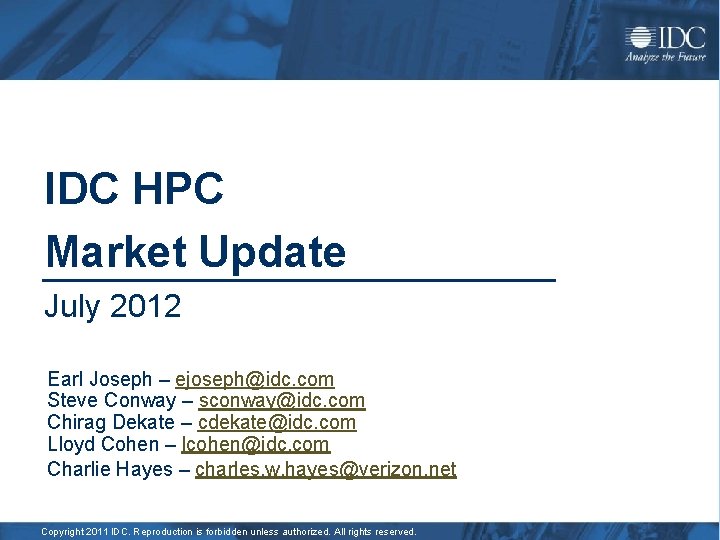 IDC
Analyze the Future

IDC HPC
Market Update

July 2012

Earl Joseph – ejoseph@idc.com
Steve Conway – sconway@idc.com
Chirag Dekate – cdekate@idc.com
Lloyd Cohen – lcohen@idc.com
Charlie Hayes – charles.w.hayes@verizon.net

Copyright 2011 IDC. Reproduction is forbidden unless authorized. All rights reserved.